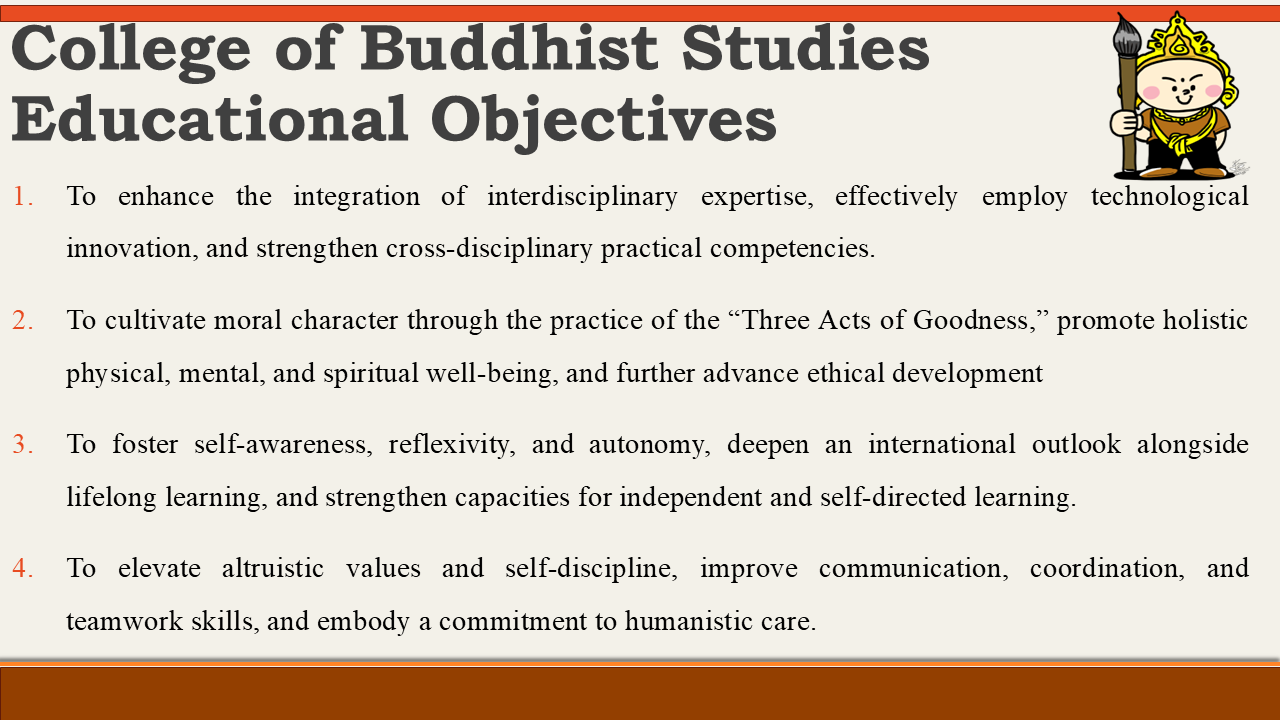 College of Buddhist Studies Educational Objectives

1. To enhance the integration of interdisciplinary expertise, effectively employ technological innovation, and strengthen cross-disciplinary practical competencies.

2. To cultivate moral character through the practice of the “Three Acts of Goodness,” promote holistic physical, mental, and spiritual well-being, and further advance ethical development

3. To foster self-awareness, reflexivity, and autonomy, deepen an international outlook alongside lifelong learning, and strengthen capacities for independent and self-directed learning.

4. To elevate altruistic values and self-discipline, improve communication, coordination, and teamwork skills, and embody a commitment to humanistic care.